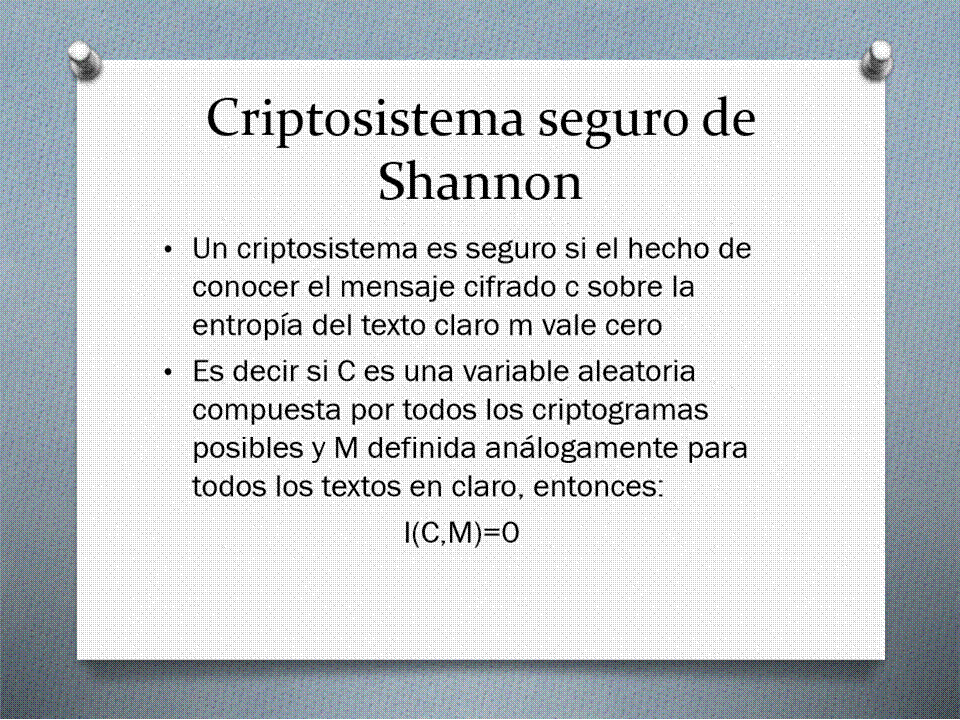 Criptosistema seguro de Shannon

• Un criptosistema es seguro si el hecho de conocer el mensaje cifrado c sobre la entropía del texto claro m vale cero

• Es decir si C es una variable aleatoria compuesta por todos los criptogramas posibles y M definida análogamente para todos los textos en claro, entonces:

$I(C,M)=0$